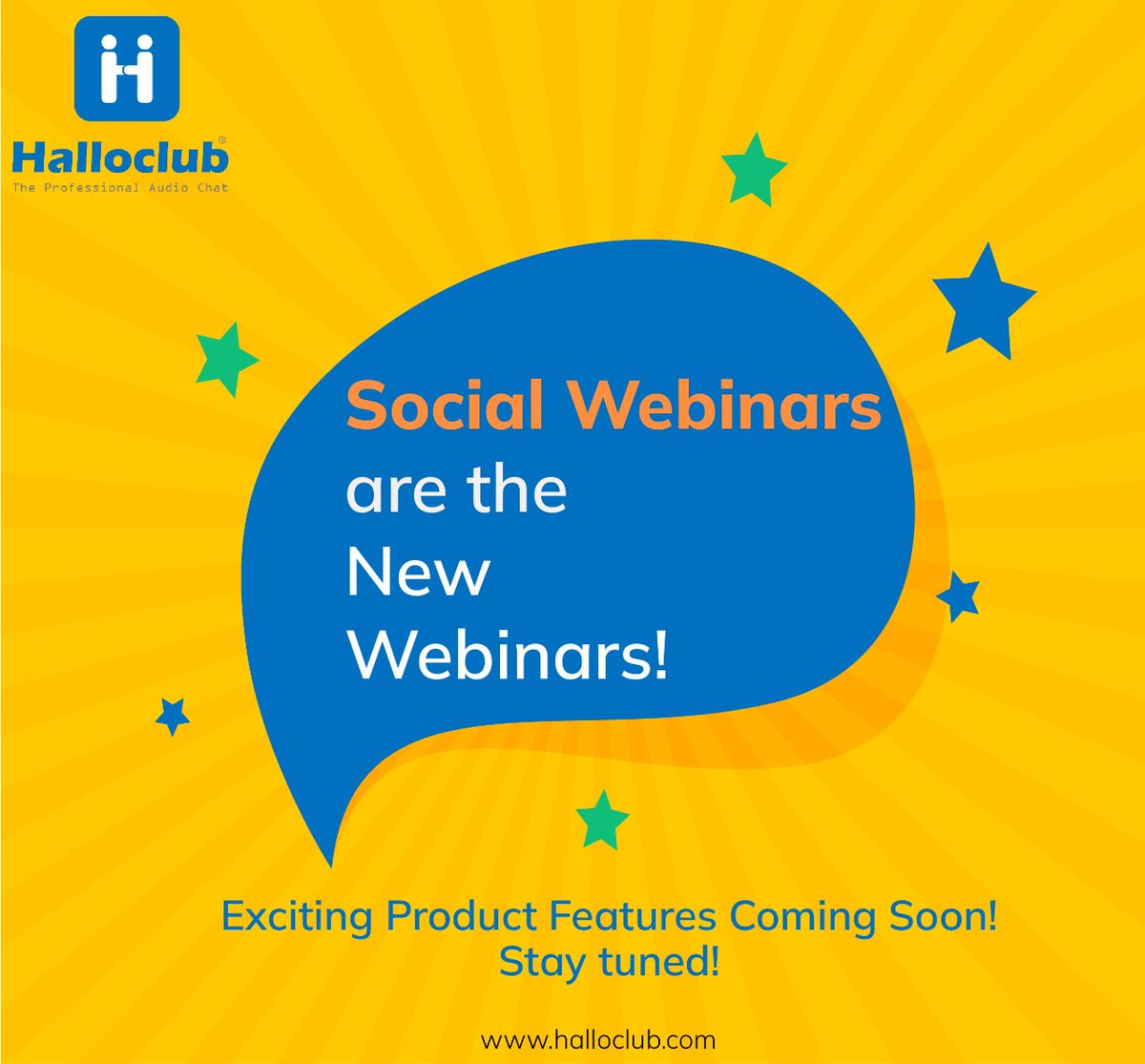 Halloclub®
The Professional Audio Chat

Social Webinars
are the
New
Webinars!

Exciting Product Features Coming Soon!
Stay tuned!

www.halloclub.com